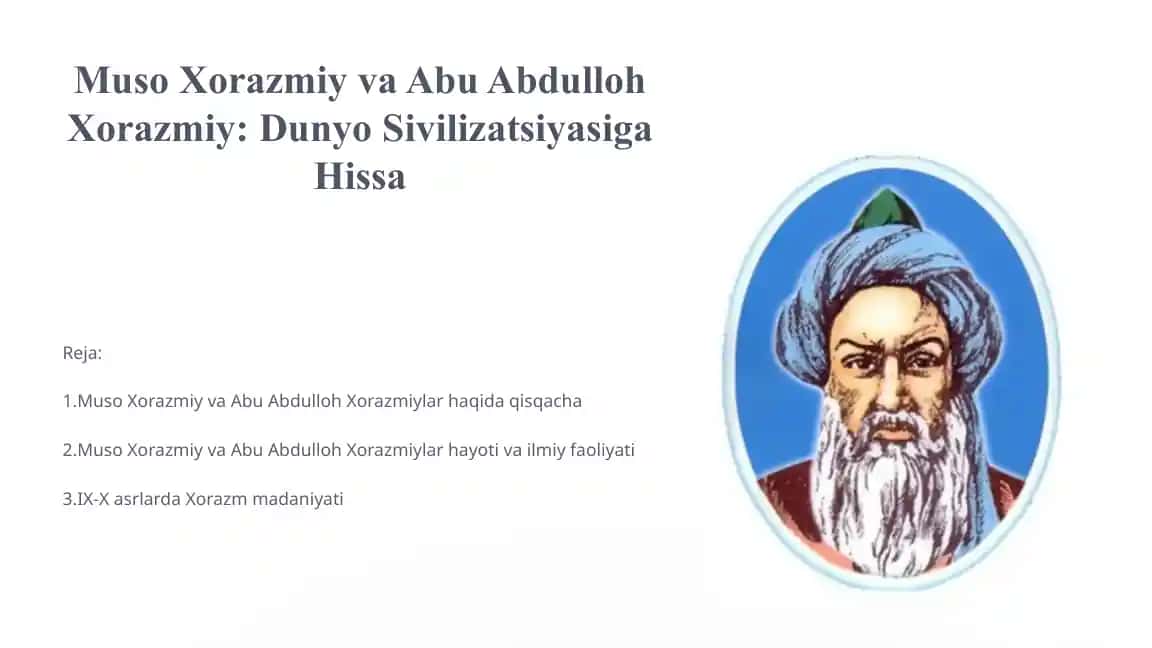 Muso Xorazmiy va Abu Abdulloh Xorazmiy: Dunyo Sivilizatsiyasiga Hissa

Reja:

1.Muso Xorazmiy va Abu Abdulloh Xorazmiylar haqida qisqacha

2.Muso Xorazmiy va Abu Abdulloh Xorazmiylar hayoti va ilmiy faoliyati

3.IX-X asrlarda Xorazm madaniyati